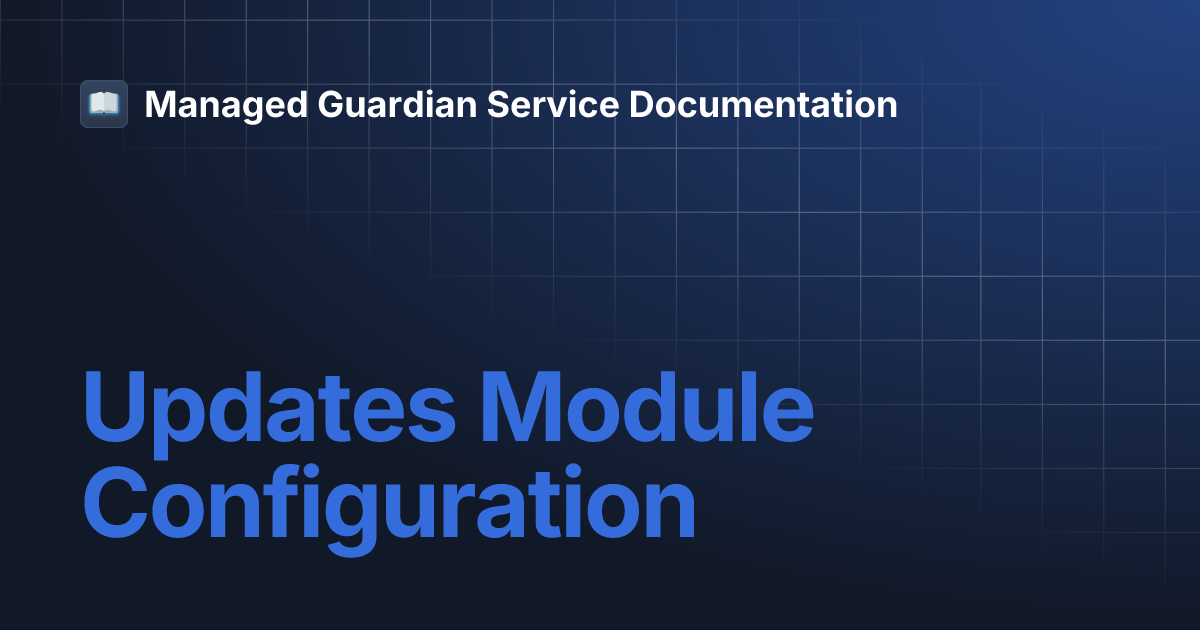 Managed Guardian Service Documentation

Updates Module Configuration